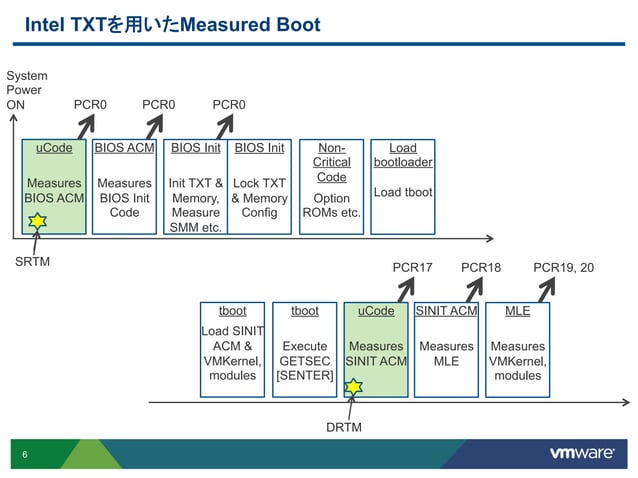 Intel TXTを用いたMeasured Boot

System Power ON

PCR0 PCR0 PCR0

uCode

Measures BIOS ACM

BIOS ACM

Measures BIOS Init Code

BIOS Init

Init TXT & Memory, Measure SMM etc.

BIOS Init

Lock TXT & Memory Config

Non-Critical Code

Option ROMs etc.

Load bootloader

Load tboot

SRTM

PCR17 PCR18 PCR19, 20

tboot

Load SINIT ACM & VMKernel, modules

tboot

Execute GETSEC [SENTER]

uCode

Measures SINIT ACM

SINIT ACM

Measures MLE

MLE

Measures VMKernel, modules

DRTM

6

vmware